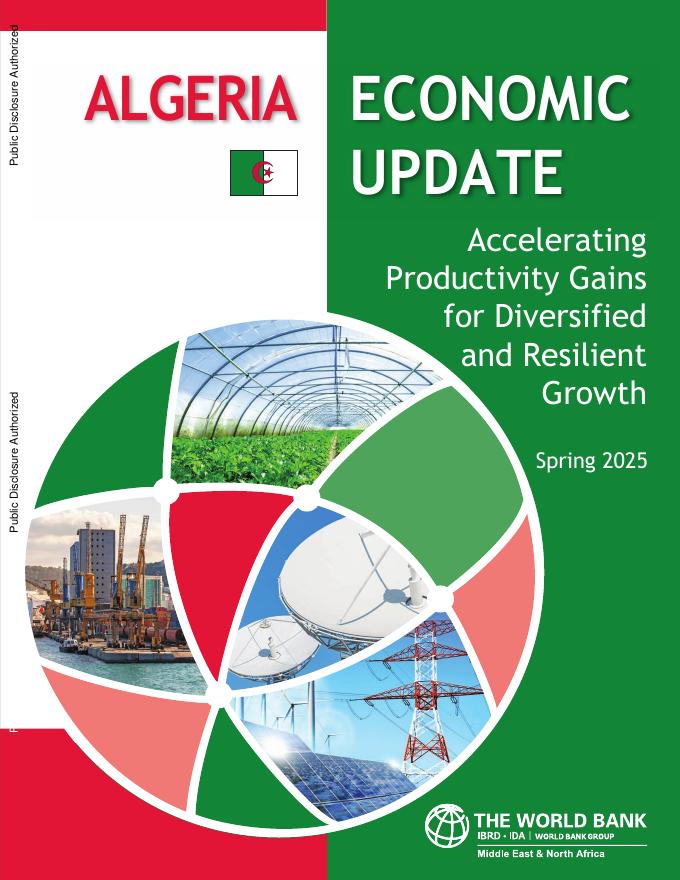 Public Disclosure Authorized

Public Disclosure Authorized

ALGERIA

ECONOMIC UPDATE

Accelerating Productivity Gains for Diversified and Resilient Growth

Spring 2025

THE WORLD BANK
IBRD • IDA | WORLD BANK GROUP
Middle East & North Africa